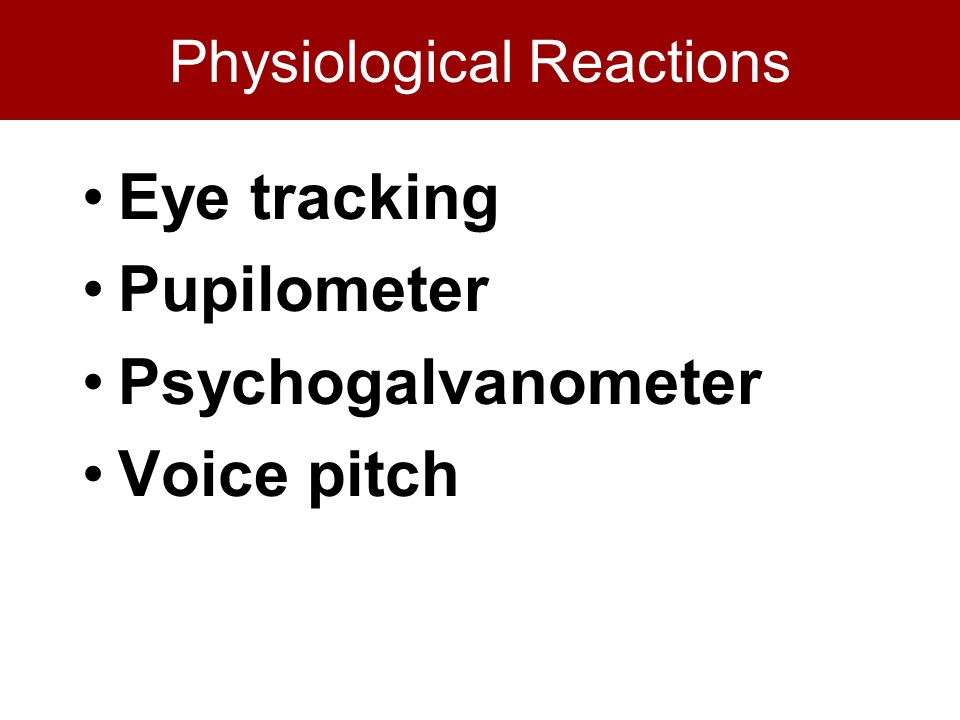 Physiological Reactions

• Eye tracking
• Pupilometer
• Psychogalvanometer
• Voice pitch